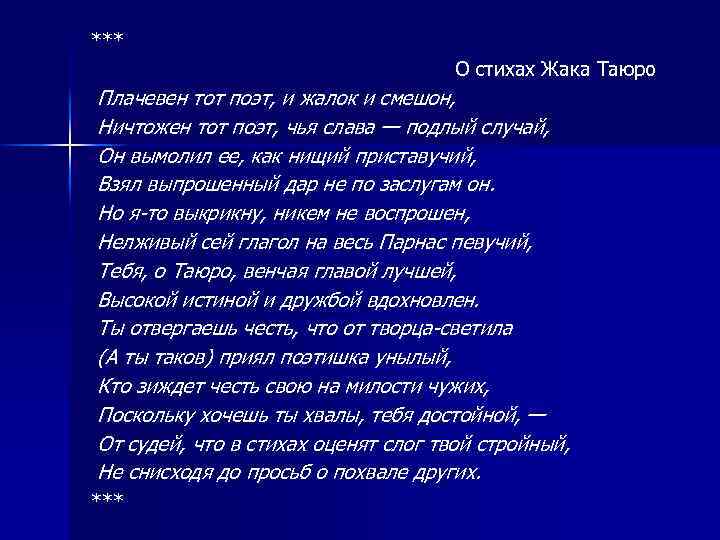 ***

О стихах Жака Таюро

Плачевен тот поэт, и жалок и смешон,
Ничтожен тот поэт, чья слава — подлый случай,
Он вымолил ее, как нищий приставучий,
Взял выпрошенный дар не по заслугам он.
Но я-то выкрикну, никем не воспрошен,
Нелживый сей глагол на весь Парнас певучий,
Тебя, о Таюро, венчая главой лучшей,
Высокой истиной и дружбой вдохновлен.
Ты отвергаешь честь, что от творца-светила
(А ты таков) приял поэтишка унылый,
Кто зиждет честь свою на милости чужих,
Поскольку хочешь ты хвалы, тебя достойной, —
От судей, что в стихах оценят слог твой стройный,
Не снисходя до просьб о похвале других.
***